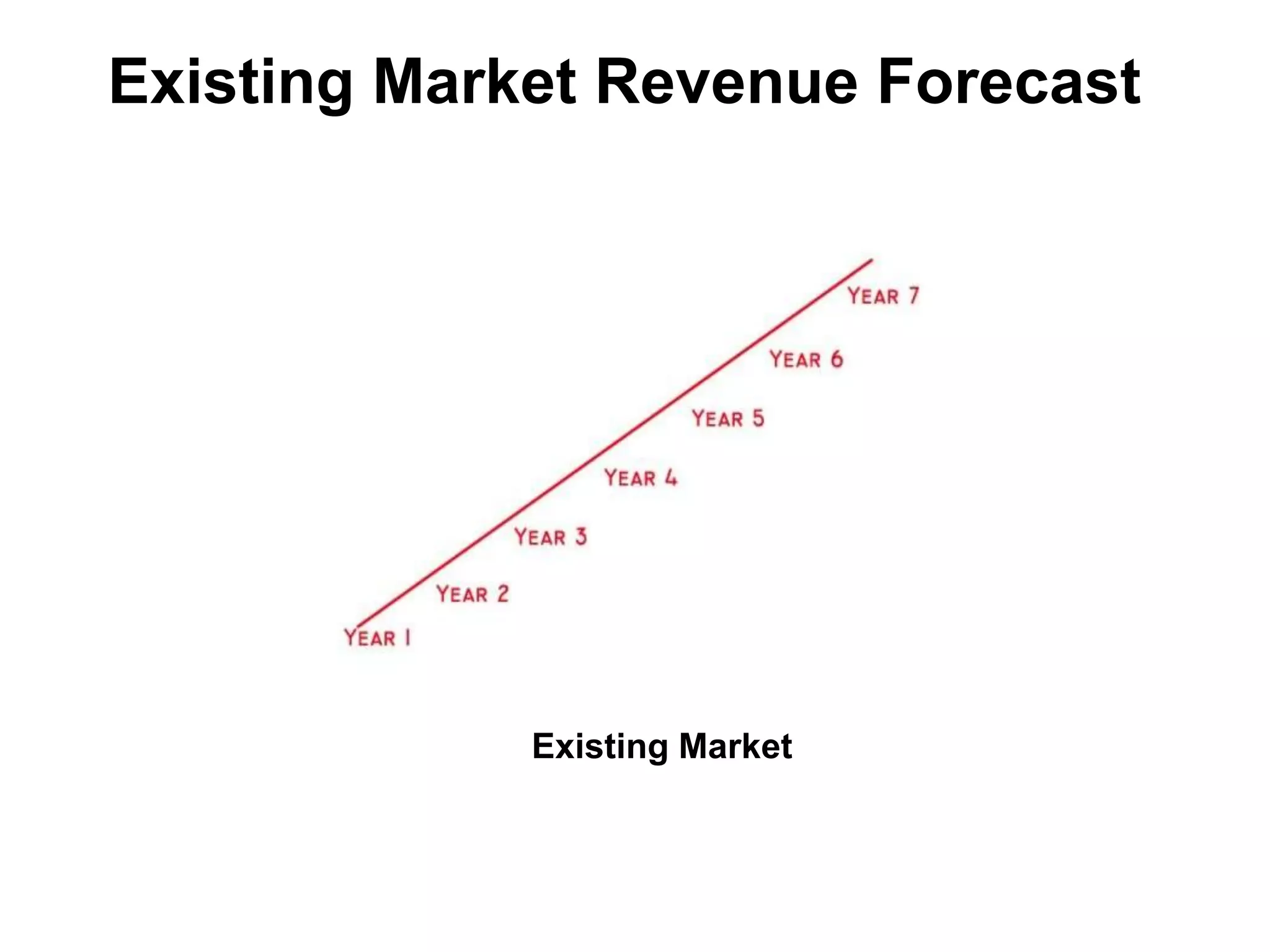 Existing Market Revenue Forecast

YEAR 7

YEAR 6

YEAR 5

YEAR 4

YEAR 3

YEAR 2

YEAR 1

Existing Market